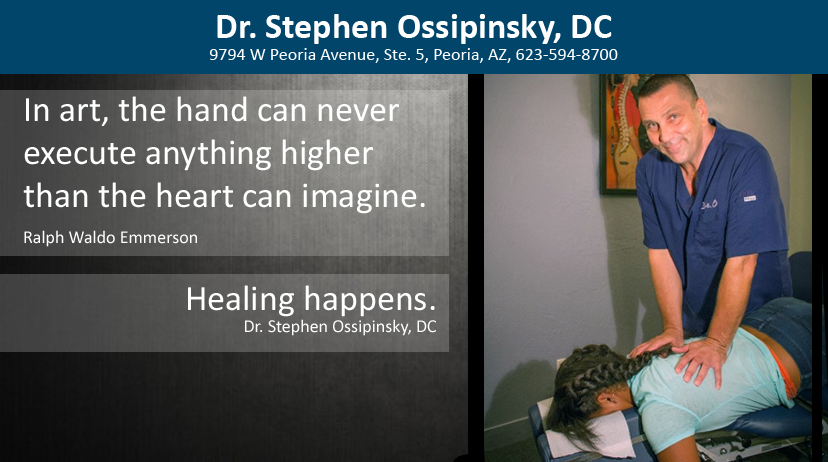 Dr. Stephen Ossipinsky, DC
9794 W Peoria Avenue, Ste. 5, Peoria, AZ, 623-594-8700

In art, the hand can never execute anything higher than the heart can imagine.
Ralph Waldo Emmerson

Healing happens.
Dr. Stephen Ossipinsky, DC

Dr. O